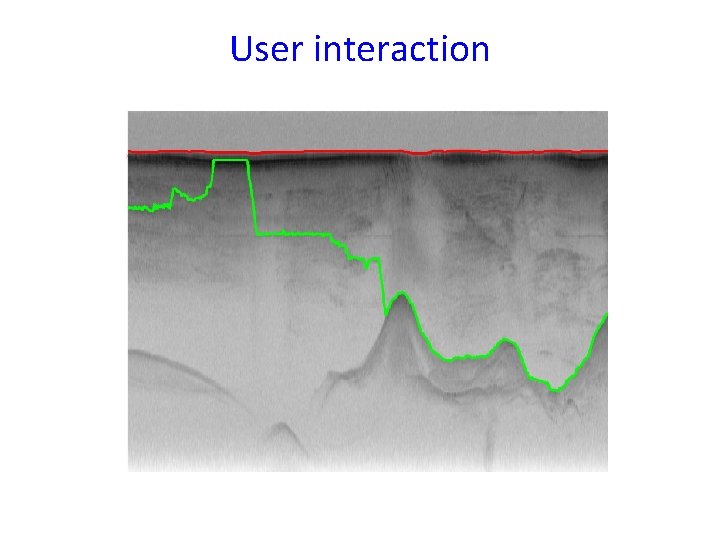 User interaction